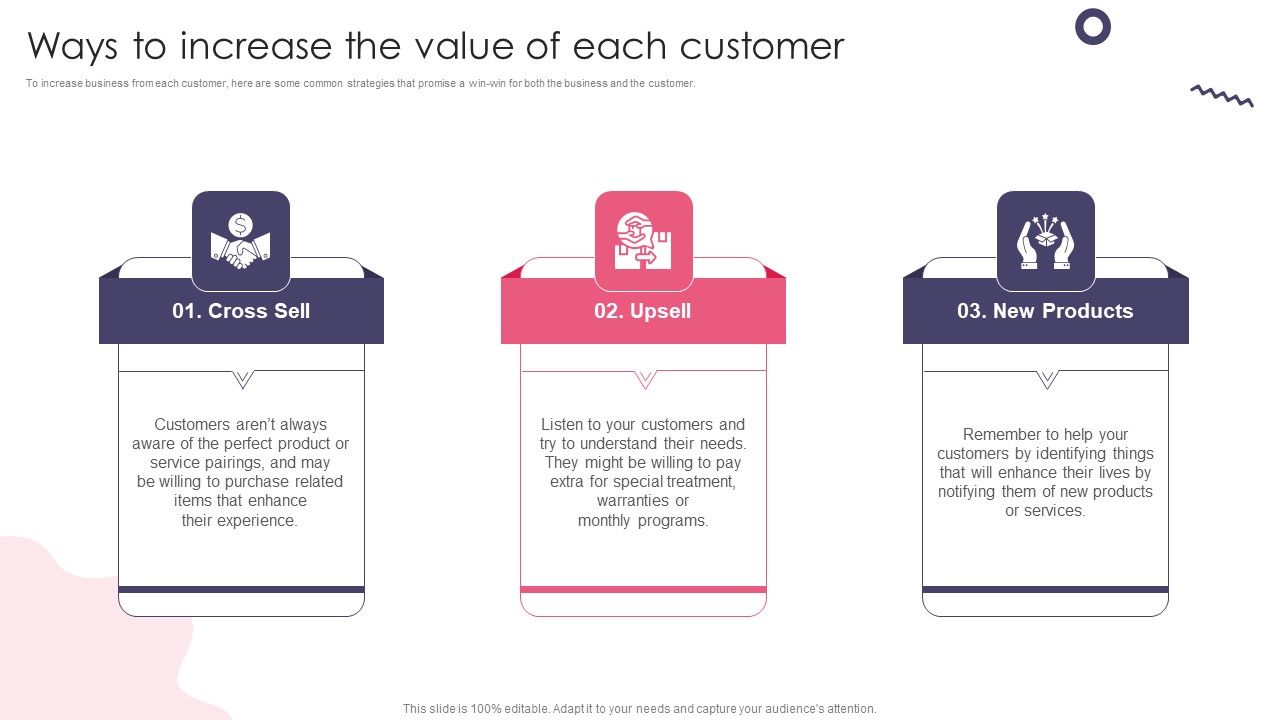 Ways to increase the value of each customer

To increase business from each customer, here are some common strategies that promise a win-win for both the business and the customer.

01. Cross Sell

Customers aren't always aware of the perfect product or service pairings, and may be willing to purchase related items that enhance their experience.

02. Upsell

Listen to your customers and try to understand their needs. They might be willing to pay extra for special treatment, warranties or monthly programs.

03. New Products

Remember to help your customers by identifying things that will enhance their lives by notifying them of new products or services.

This slide is 100% editable. Adapt it to your needs and capture your audience's attention.